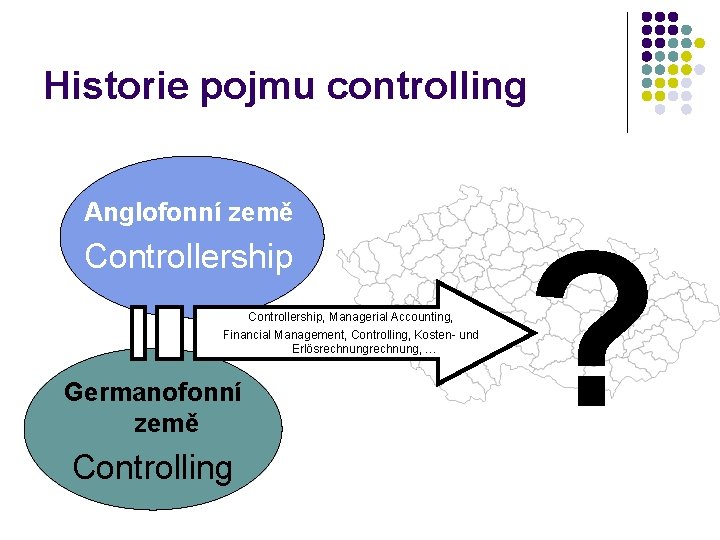 Historie pojmu controlling

Anglofonní země

Controllership

Controllership, Managerial Accounting, Financial Management, Controlling, Kosten- und Erlösrechnungrechnung, …

?

Germanofonní země

Controlling